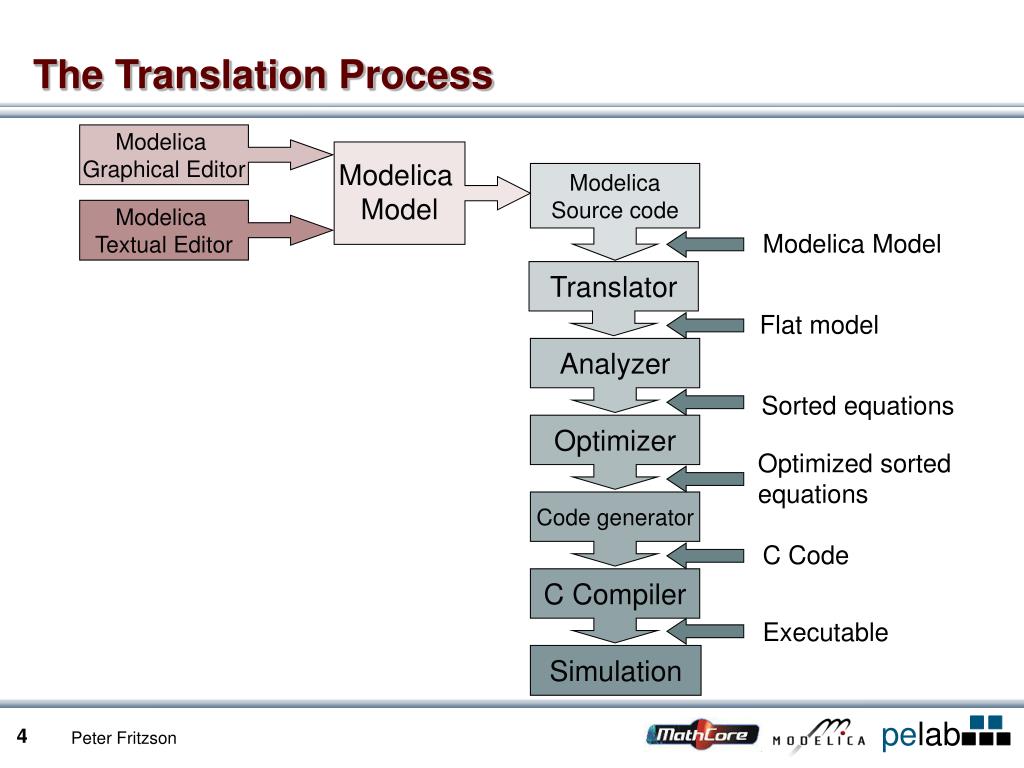 The Translation Process

Modelica Graphical Editor

Modelica Textual Editor

Modelica Model

Modelica Source code

Modelica Model

Translator

Flat model

Analyzer

Sorted equations

Optimizer

Optimized sorted equations

Code generator

C Code

C Compiler

Executable

Simulation

4 Peter Fritzson

MathCore MODELICA pelab